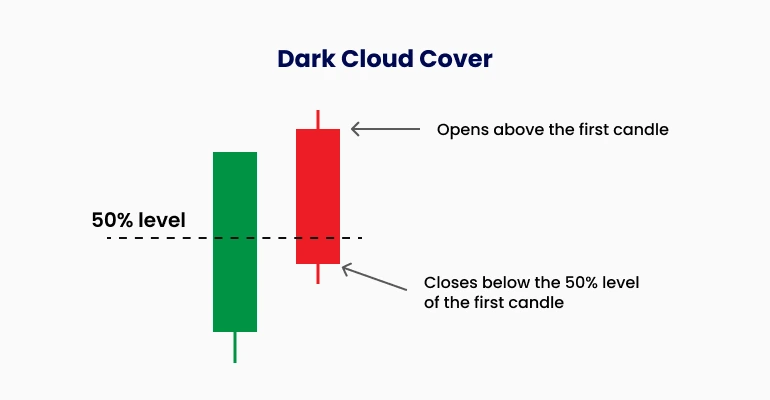 Dark Cloud Cover

Opens above the first candle

50% level

Closes below the 50% level of the first candle